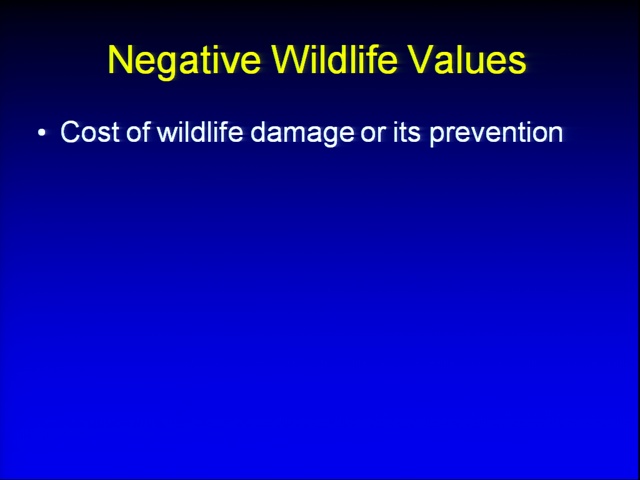 Negative Wildlife Values

• Cost of wildlife damage or its prevention